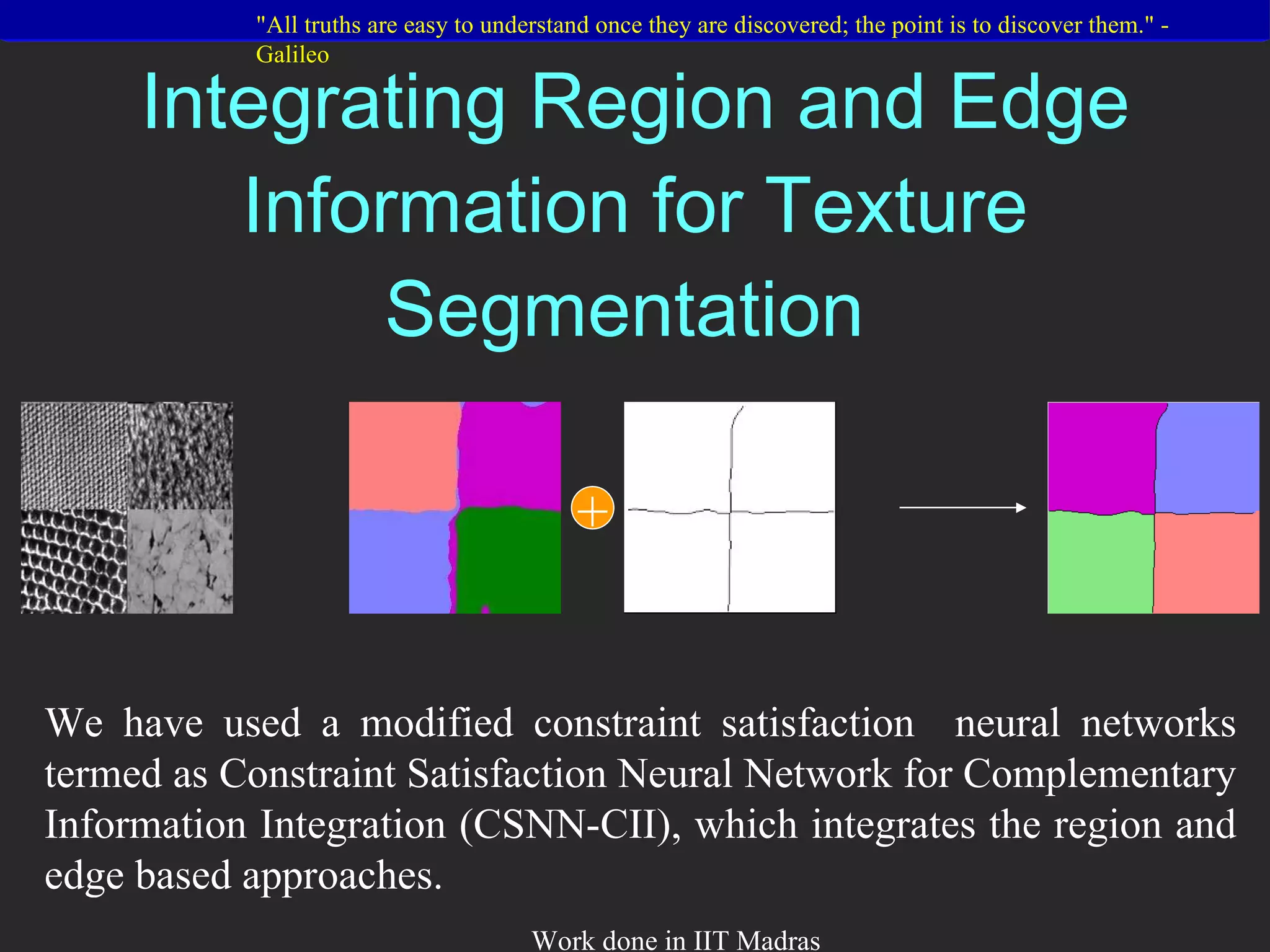 "All truths are easy to understand once they are discovered; the point is to discover them." - Galileo

Integrating Region and Edge Information for Texture Segmentation

We have used a modified constraint satisfaction neural networks termed as Constraint Satisfaction Neural Network for Complementary Information Integration (CSNN-CII), which integrates the region and edge based approaches.

Work done in IIT Madras